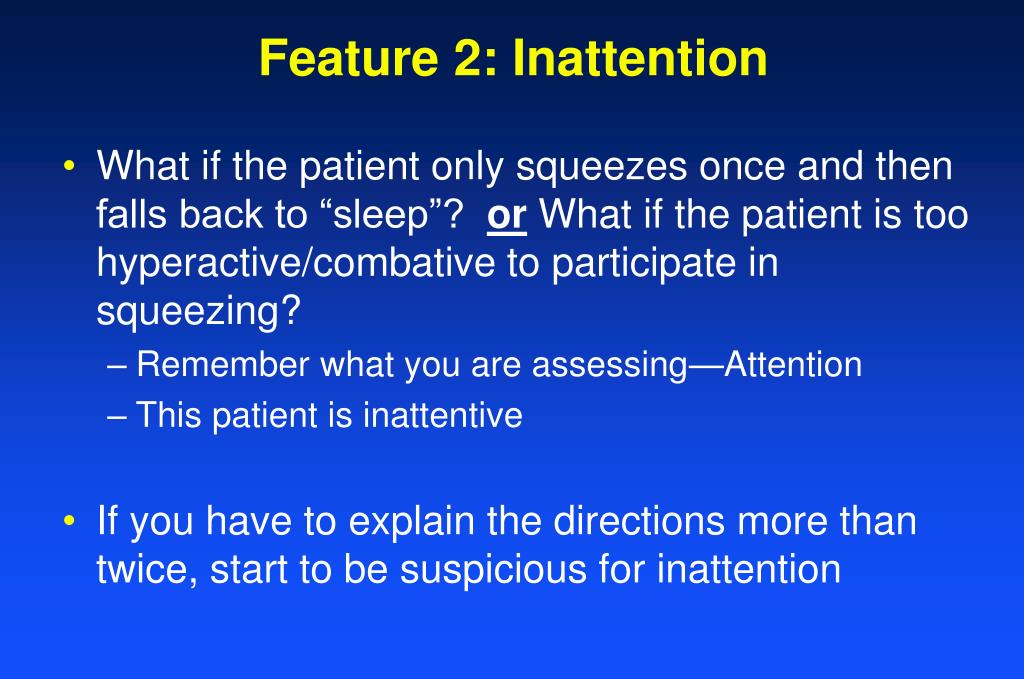 Feature 2: Inattention

• What if the patient only squeezes once and then falls back to “sleep”? or What if the patient is too hyperactive/combative to participate in squeezing?
– Remember what you are assessing—Attention
– This patient is inattentive

• If you have to explain the directions more than twice, start to be suspicious for inattention